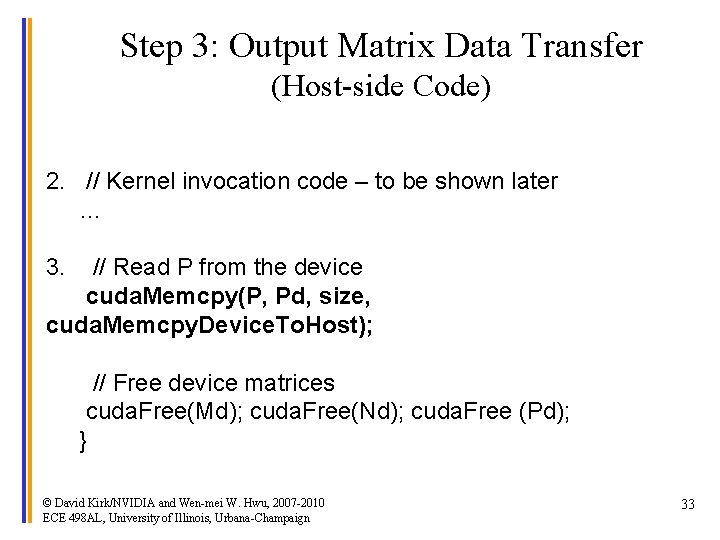 Step 3: Output Matrix Data Transfer
(Host-side Code)

2. // Kernel invocation code – to be shown later
…

3. // Read P from the device
cudaMemcpy(P, Pd, size, cudaMemcpyDeviceToHost);

// Free device matrices
cudaFree(Md); cudaFree(Nd); cudaFree (Pd);
}

© David Kirk/NVIDIA and Wen-mei W. Hwu, 2007-2010
ECE 498AL, University of Illinois, Urbana-Champaign

33